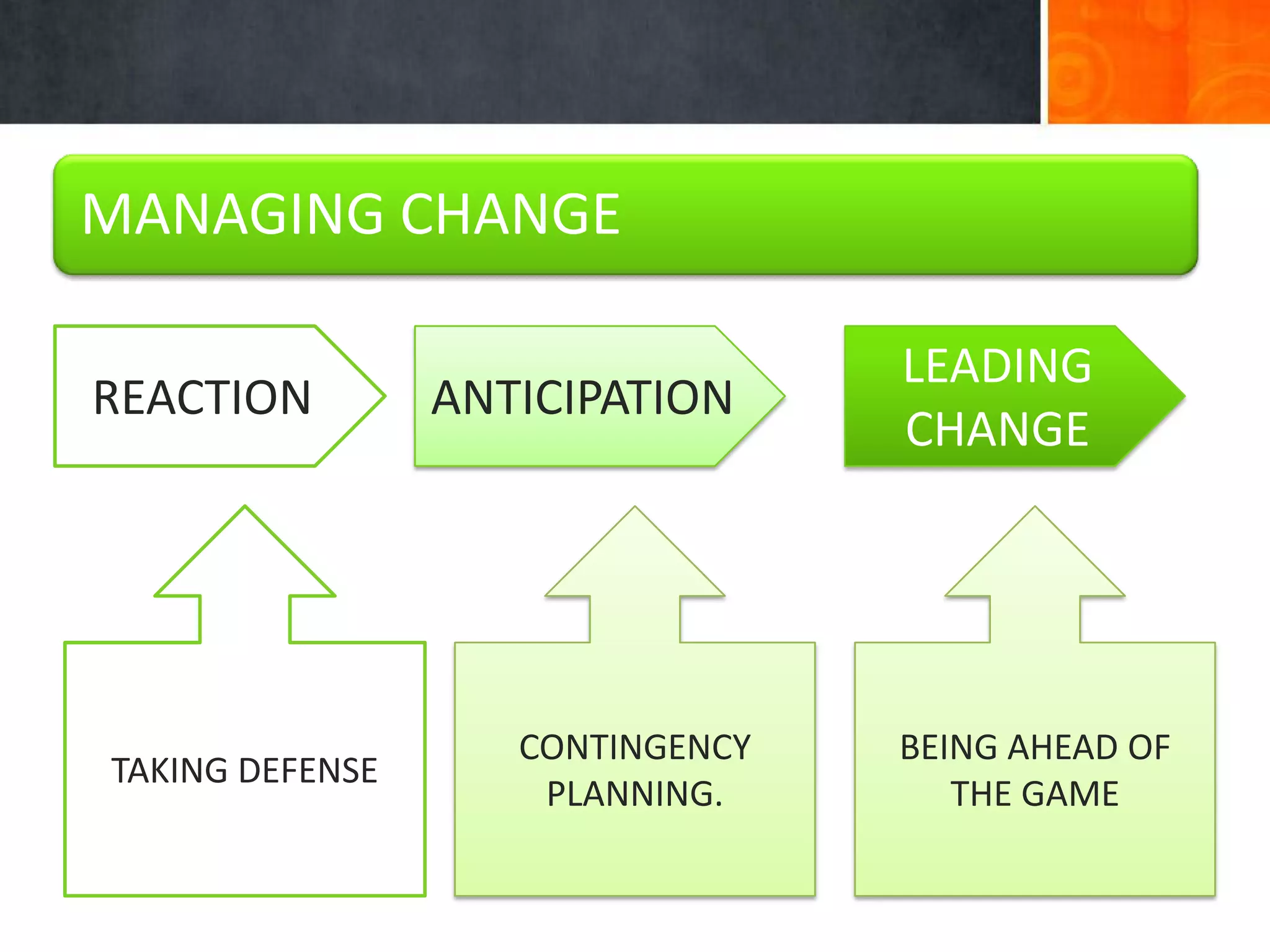 MANAGING CHANGE

REACTION

ANTICIPATION

LEADING CHANGE

TAKING DEFENSE

CONTINGENCY PLANNING.

BEING AHEAD OF THE GAME